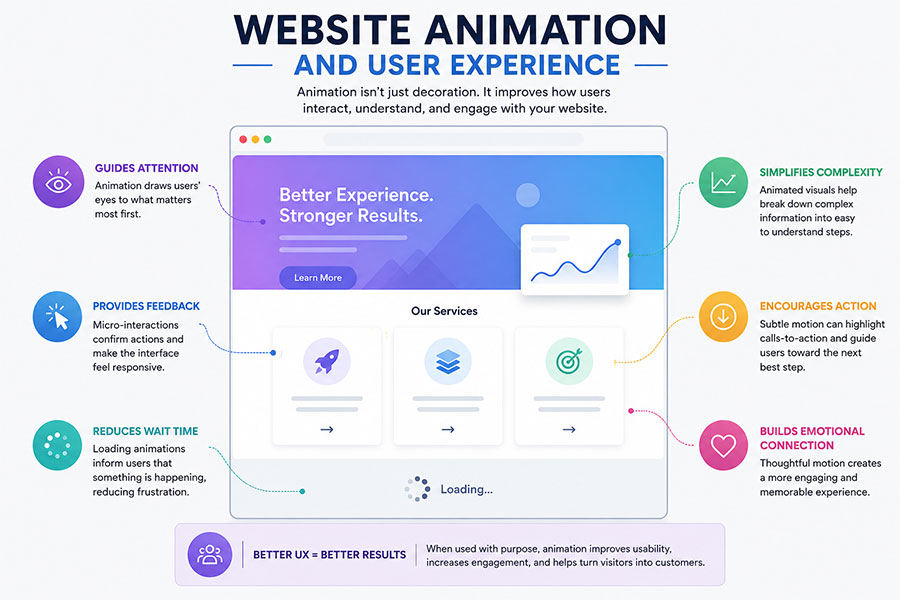 WEBSITE ANIMATION
AND USER EXPERIENCE

Animation isn't just decoration. It improves how users interact, understand, and engage with your website.

GUIDES ATTENTION
Animation draws users' eyes to what matters most first.

PROVIDES FEEDBACK
Micro-interactions confirm actions and make the interface feel responsive.

REDUCES WAIT TIME
Loading animations inform users that something is happening, reducing frustration.

Better Experience.
Stronger Results.

Learn More

Our Services

→ → →

Loading...

SIMPLIFIES COMPLEXITY
Animated visuals help break down complex information into easy to understand steps.

ENCOURAGES ACTION
Subtle motion can highlight calls-to-action and guide users toward the next best step.

BUILDS EMOTIONAL CONNECTION
Thoughtful motion creates a more engaging and memorable experience.

BETTER UX = BETTER RESULTS
When used with purpose, animation improves usability, increases engagement, and helps turn visitors into customers.